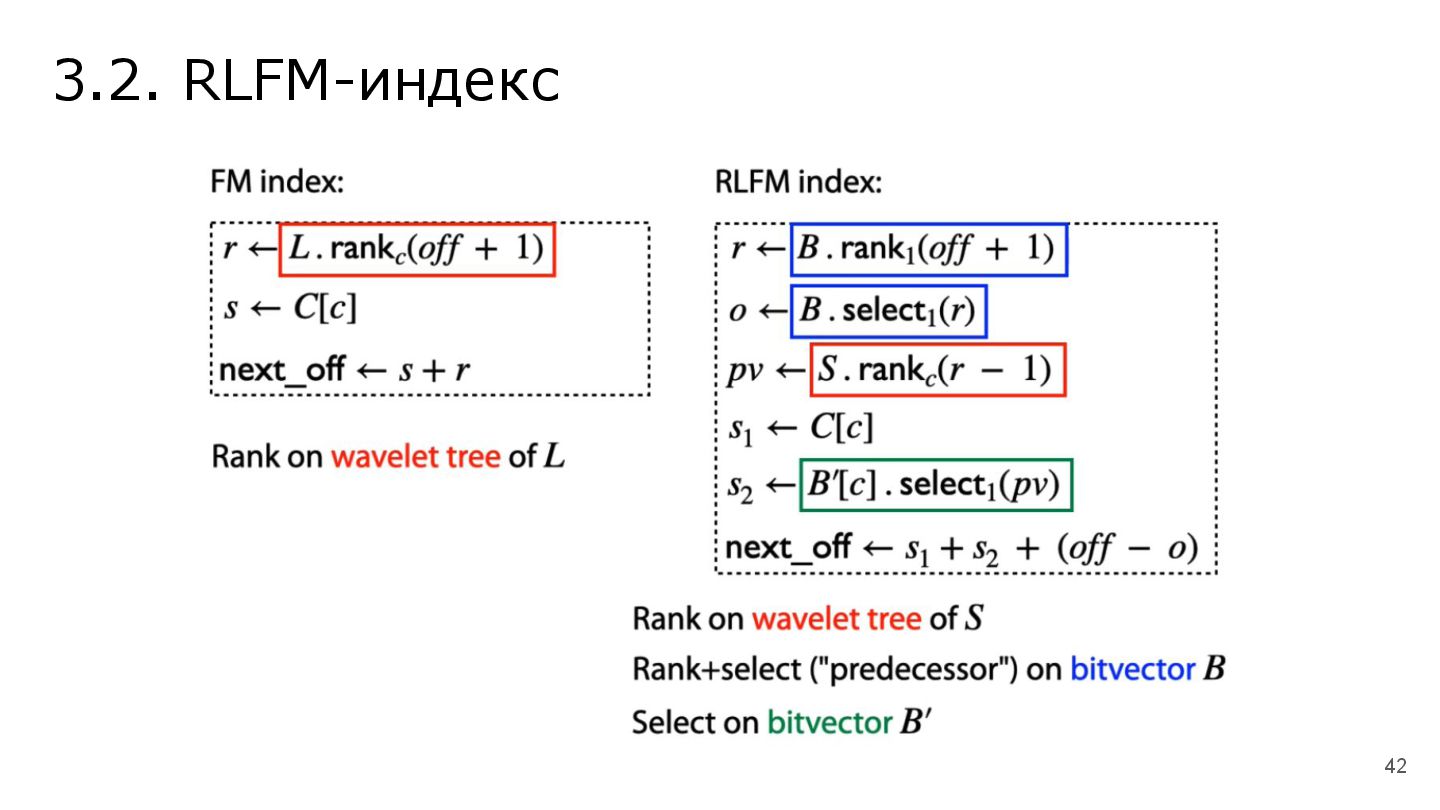 3.2. RLFM-индекс

FM index:

$r \leftarrow L.\text{rank}_c(off + 1)$

$s \leftarrow C[c]$

$\text{next\_off} \leftarrow s + r$

Rank on wavelet tree of $L$

RLFM index:

$r \leftarrow B.\text{rank}_1(off + 1)$

$o \leftarrow B.\text{select}_1(r)$

$pv \leftarrow S.\text{rank}_c(r - 1)$

$s_1 \leftarrow C[c]$

$s_2 \leftarrow B'[c].\text{select}_1(pv)$

$\text{next\_off} \leftarrow s_1 + s_2 + (off - o)$

Rank on wavelet tree of $S$

Rank+select ("predecessor") on bitvector $B$

Select on bitvector $B'$

42